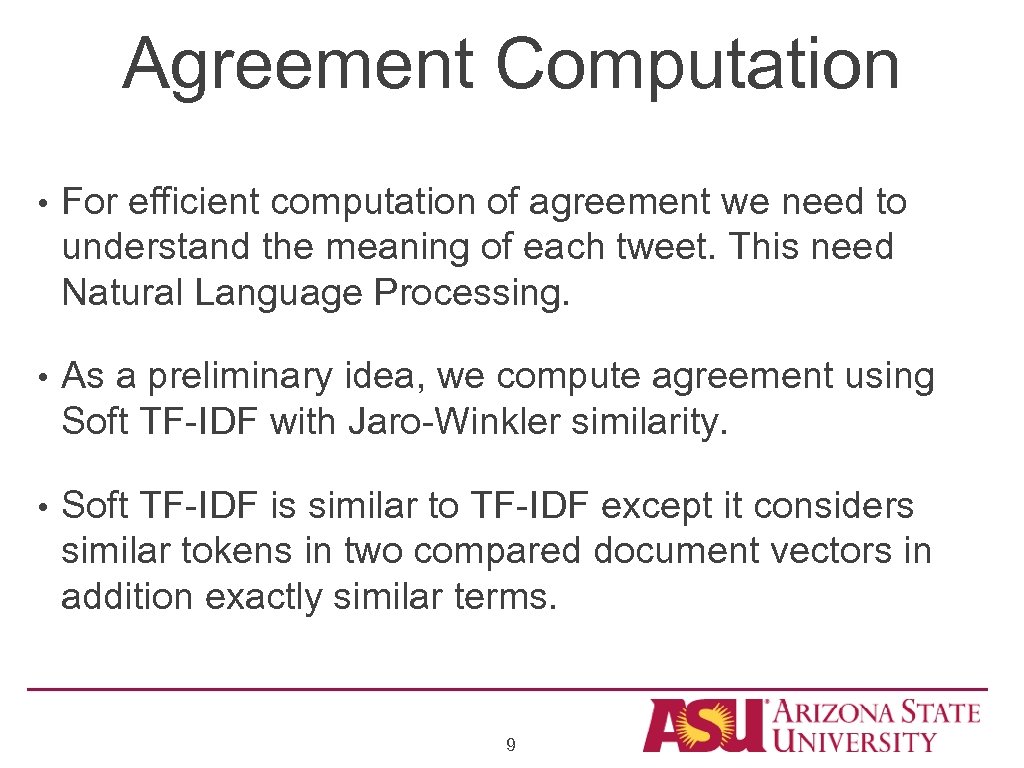 Agreement Computation

• For efficient computation of agreement we need to understand the meaning of each tweet. This need Natural Language Processing.

• As a preliminary idea, we compute agreement using Soft TF-IDF with Jaro-Winkler similarity.

• Soft TF-IDF is similar to TF-IDF except it considers similar tokens in two compared document vectors in addition exactly similar terms.

9

ASU ARIZONA STATE UNIVERSITY